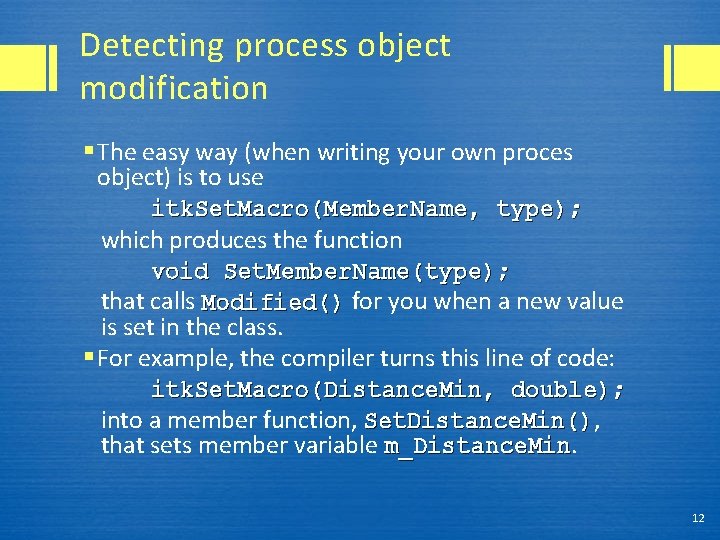 Detecting process object modification

▪ The easy way (when writing your own proces object) is to use

itkSetMacro(MemberName, type);

which produces the function

void SetMemberName(type);

that calls Modified() for you when a new value is set in the class.

▪ For example, the compiler turns this line of code:

itkSetMacro(DistanceMin, double);

into a member function, SetDistanceMin(), that sets member variable m_DistanceMin.

12